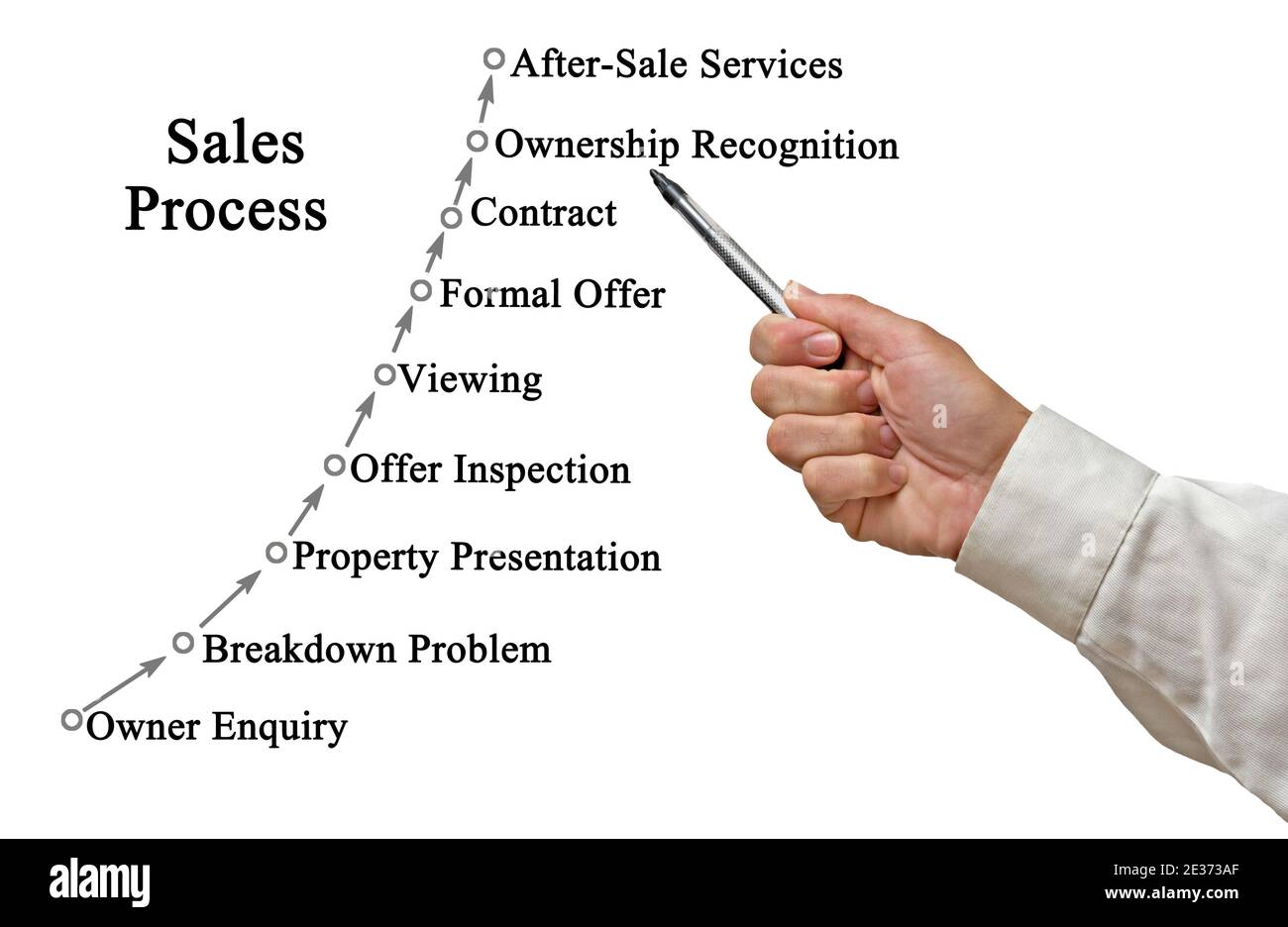 Sales Process

After-Sale Services
Ownership Recognition
Contract
Formal Offer
Viewing
Offer Inspection
Property Presentation
Breakdown Problem
Owner Enquiry

alamy

Image ID: 2E373AF
www.alamy.com